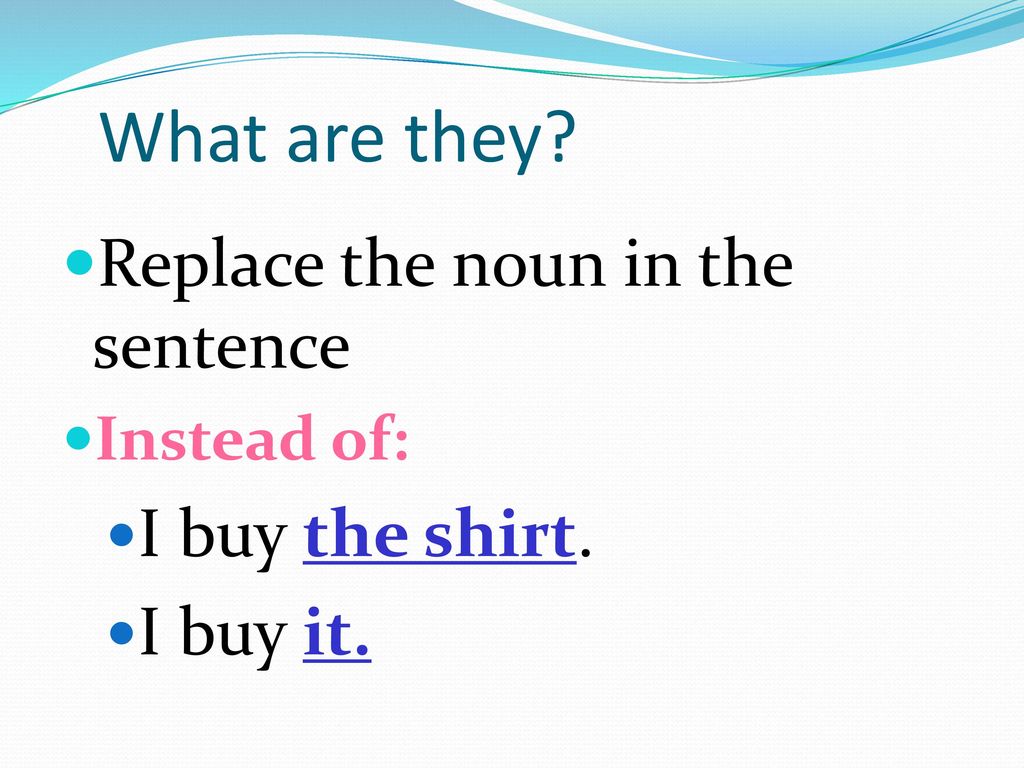 What are they?

Replace the noun in the sentence

Instead of:

I buy the shirt.

I buy it.